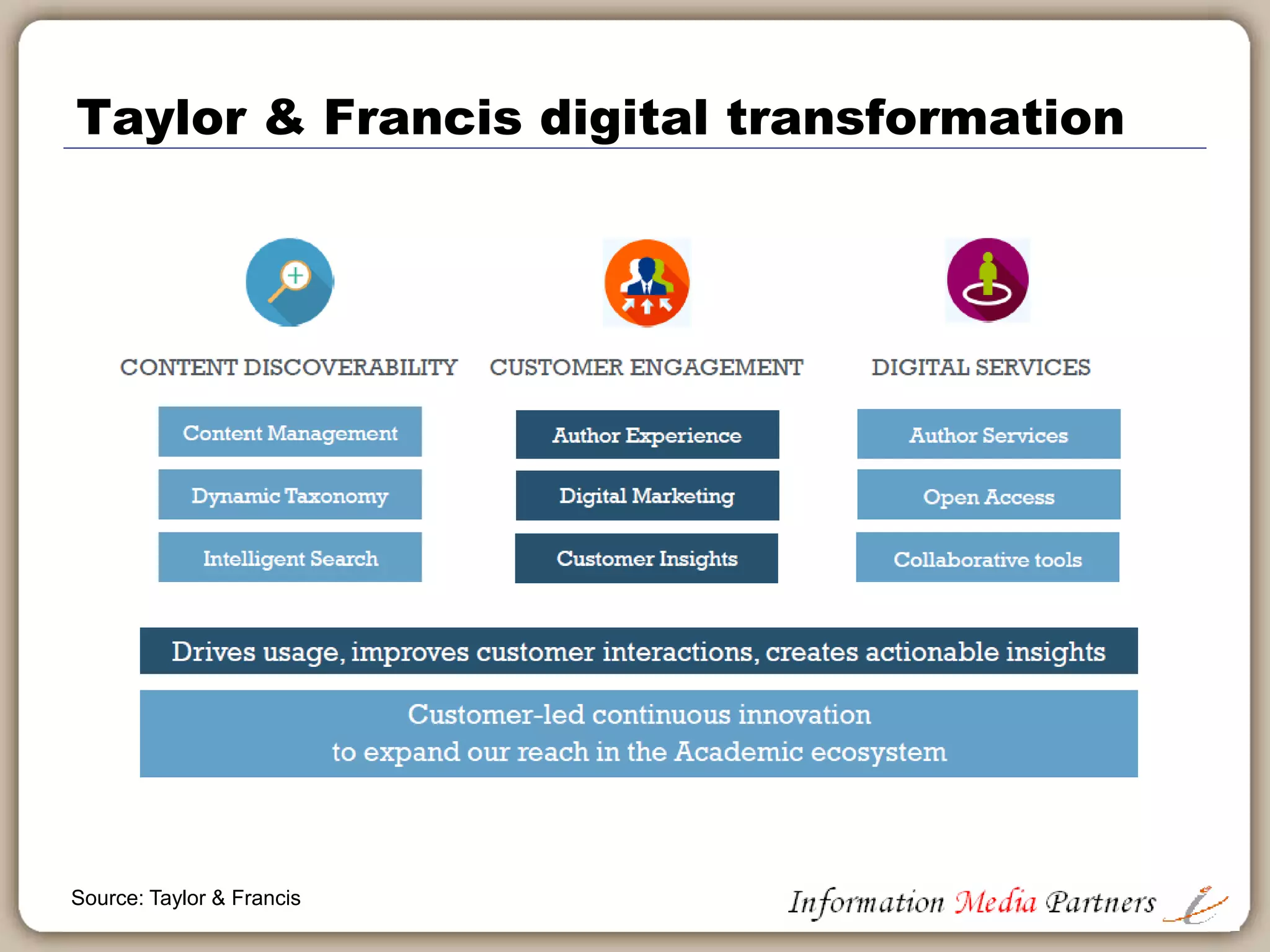 Taylor & Francis digital transformation

CONTENT DISCOVERABILITY

Content Management

Dynamic Taxonomy

Intelligent Search

CUSTOMER ENGAGEMENT

Author Experience

Digital Marketing

Customer Insights

DIGITAL SERVICES

Author Services

Open Access

Collaborative tools

Drives usage, improves customer interactions, creates actionable insights

Customer-led continuous innovation
to expand our reach in the Academic ecosystem

Source: Taylor & Francis

Information Media Partners